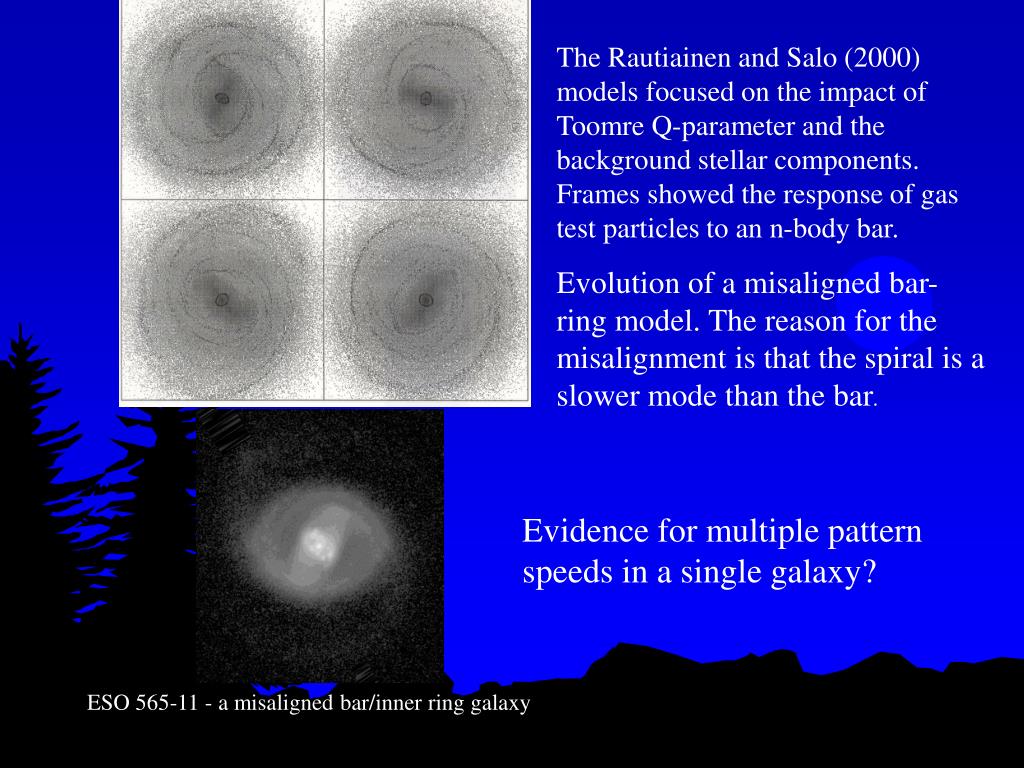 The Rautiainen and Salo (2000) models focused on the impact of Toomre Q-parameter and the background stellar components. Frames showed the response of gas test particles to an n-body bar.

Evolution of a misaligned bar-ring model. The reason for the misalignment is that the spiral is a slower mode than the bar.

Evidence for multiple pattern speeds in a single galaxy?

ESO 565-11 - a misaligned bar/inner ring galaxy